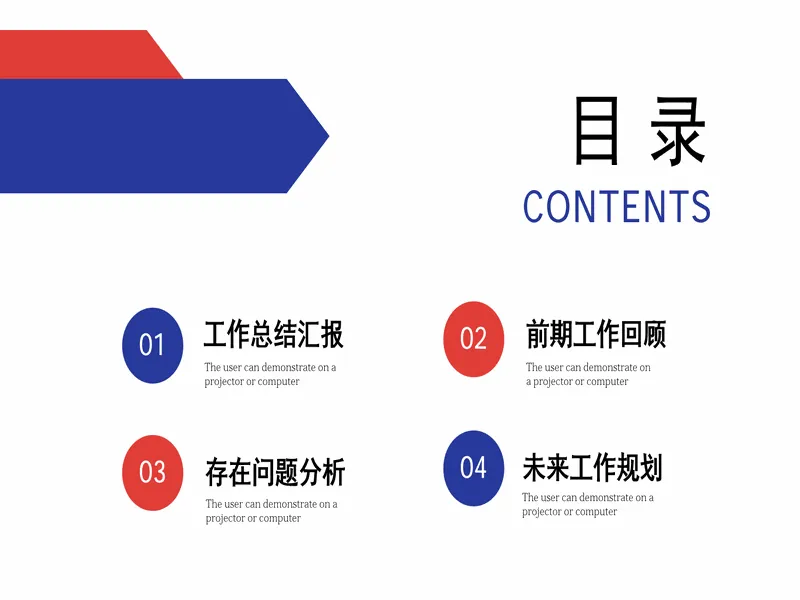 目 录
CONTENTS

01
工作总结汇报
The user can demonstrate on a projector or computer

02
前期工作回顾
The user can demonstrate on a projector or computer

03
存在问题分析
The user can demonstrate on a projector or computer

04
未来工作规划
The user can demonstrate on a projector or computer